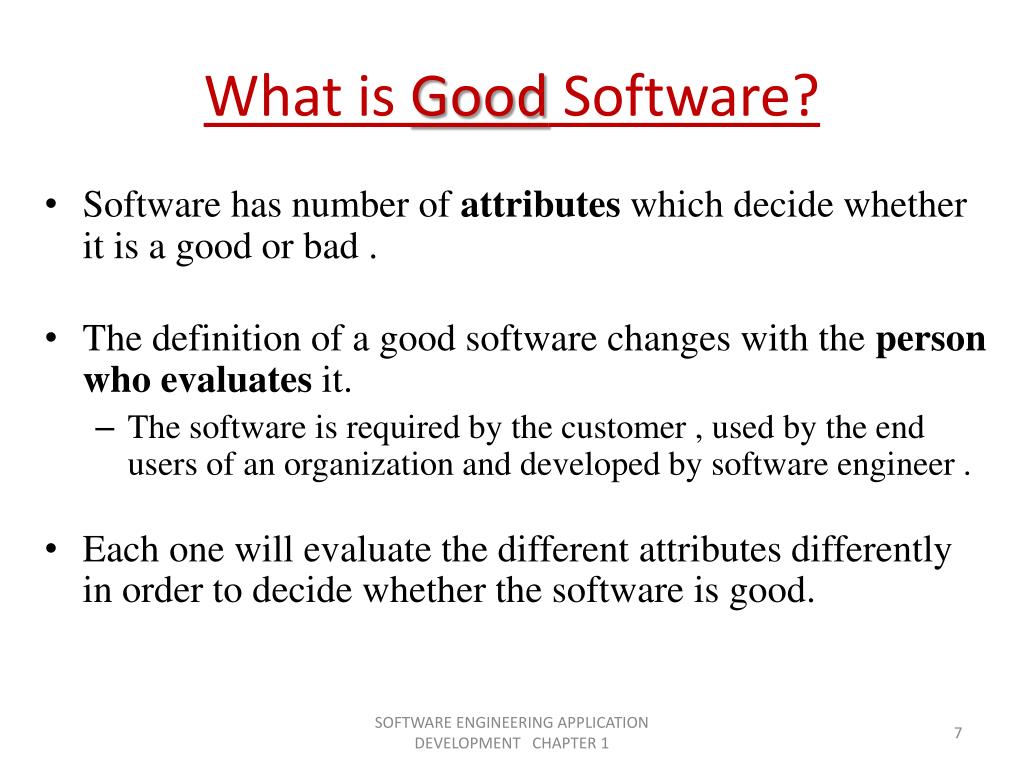 What is Good Software?

• Software has number of attributes which decide whether it is a good or bad .

• The definition of a good software changes with the person who evaluates it.

– The software is required by the customer , used by the end users of an organization and developed by software engineer .

• Each one will evaluate the different attributes differently in order to decide whether the software is good.

SOFTWARE ENGINEERING APPLICATION DEVELOPMENT CHAPTER 1

7